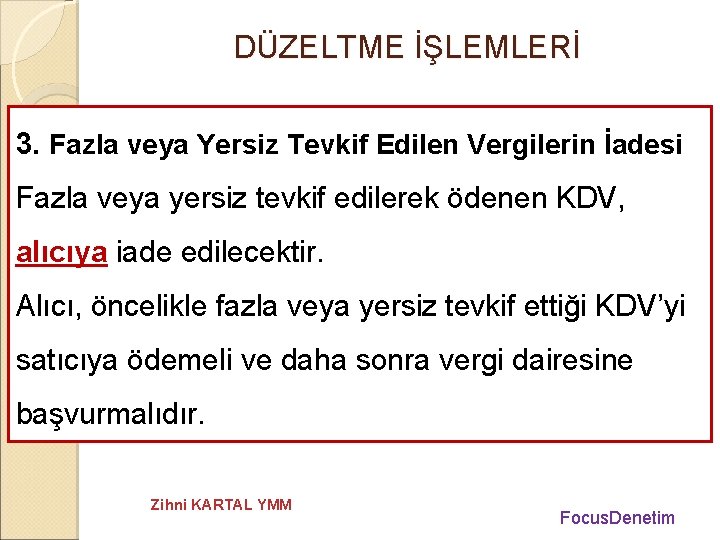 DÜZELTME İŞLEMLERİ

3. Fazla veya Yersiz Tevkif Edilen Vergilerin İadesi

Fazla veya yersiz tevkif edilerek ödenen KDV, alıcıya iade edilecektir.

Alıcı, öncelikle fazla veya yersiz tevkif ettiği KDV'yi satıcıya ödemeli ve daha sonra vergi dairesine başvurmalıdır.

Zihni KARTAL YMM

FocusDenetim